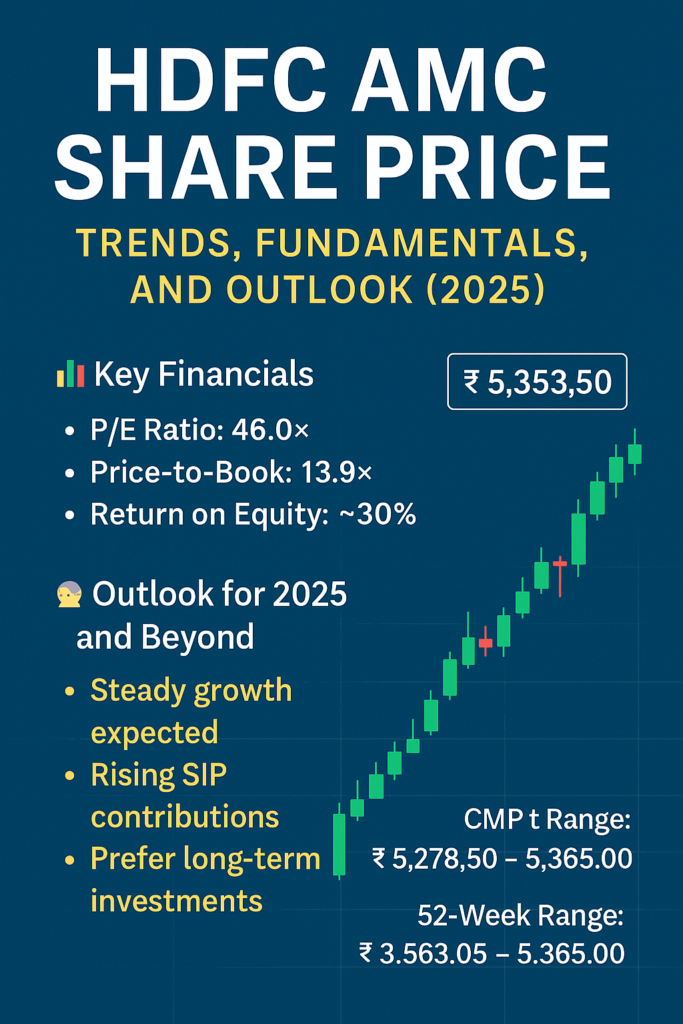 HDFC AMC SHARE PRICE

TRENDS, FUNDAMENTALS, AND OUTLOOK (2025)

Key Financials

₹ 5,353,50

• P/E Ratio: 46.0×
• Price-to-Book: 13.9×
• Return on Equity: ~30%

Outlook for 2025 and Beyond

• Steady growth expected
• Rising SIP contributions
• Prefer long-term investments

CMP t Range:
₹ 5,278,50 – 5,365.00

52-Week Range:
₹ 3.563.05 – 5.365.00